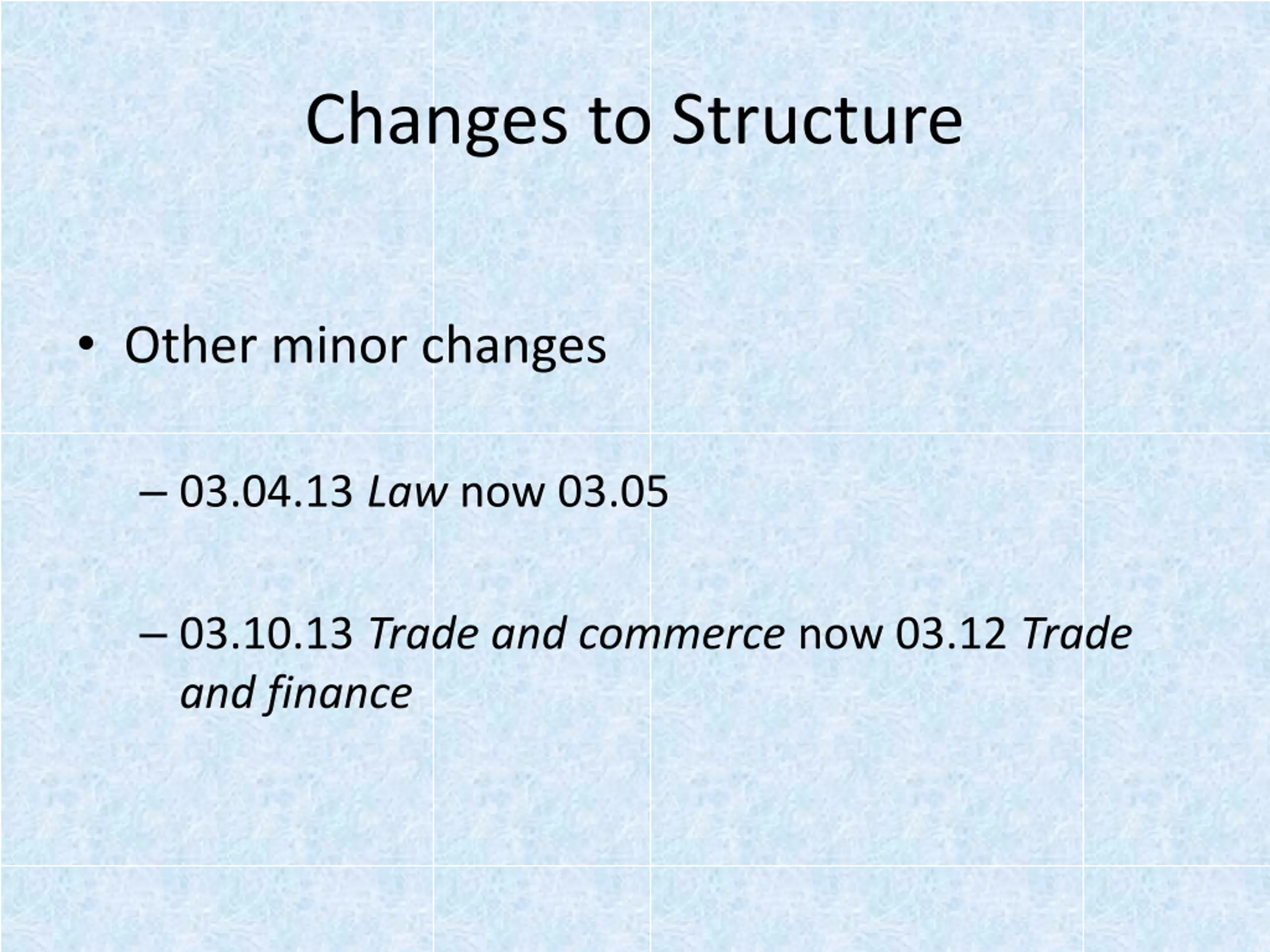 Changes to Structure

• Other minor changes

– 03.04.13 Law now 03.05

– 03.10.13 Trade and commerce now 03.12 Trade and finance